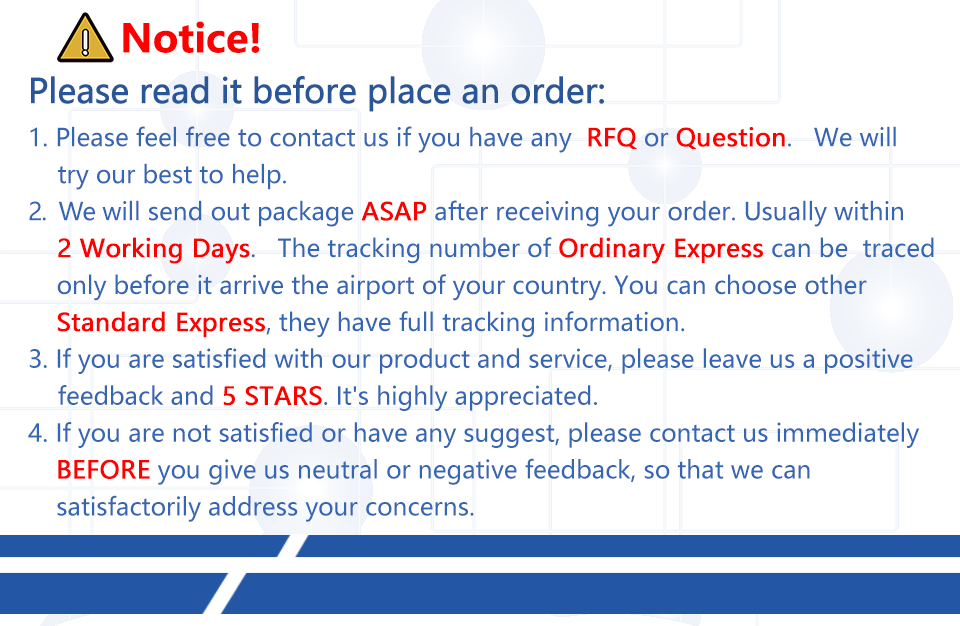 Notice!

Please read it before place an order:

1. Please feel free to contact us if you have any RFQ or Question. We will try our best to help.

2. We will send out package ASAP after receiving your order. Usually within 2 Working Days. The tracking number of Ordinary Express can be traced only before it arrive the airport of your country. You can choose other Standard Express, they have full tracking information.

3. If you are satisfied with our product and service, please leave us a positive feedback and 5 STARS. It's highly appreciated.

4. If you are not satisfied or have any suggest, please contact us immediately BEFORE you give us neutral or negative feedback, so that we can satisfactorily address your concerns.